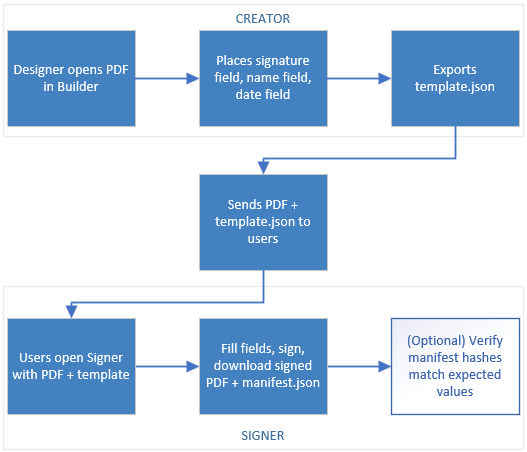 CREATOR

Designer opens PDF in Builder

Places signature field, name field, date field

Exports template.json

Sends PDF + template.json to users

Users open Signer with PDF + template

Fill fields, sign, download signed PDF + manifest.json

(Optional) Verify manifest hashes match expected values

SIGNER